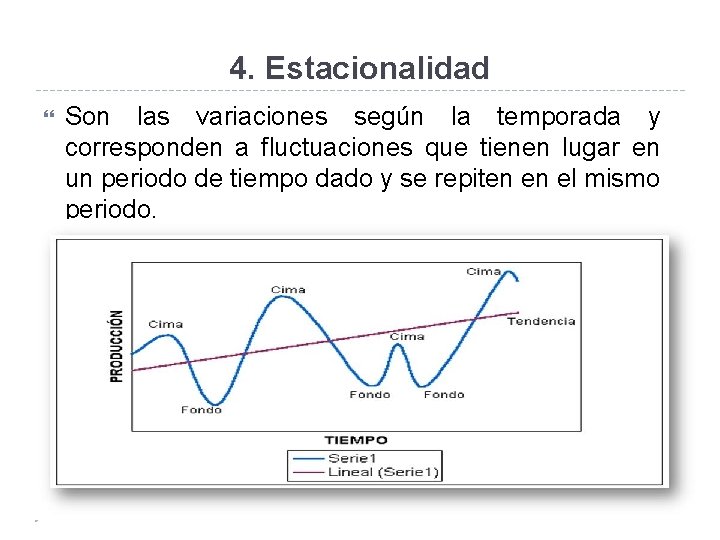 4. Estacionalidad

Son las variaciones según la temporada y corresponden a fluctuaciones que tienen lugar en un periodo de tiempo dado y se repiten en el mismo periodo.

PRODUCCIÓN

Cima

Cima

Cima

Cima

Tendencia

Fondo

Fondo

Fondo

TIEMPO

Serie1
Lineal (Serie1)